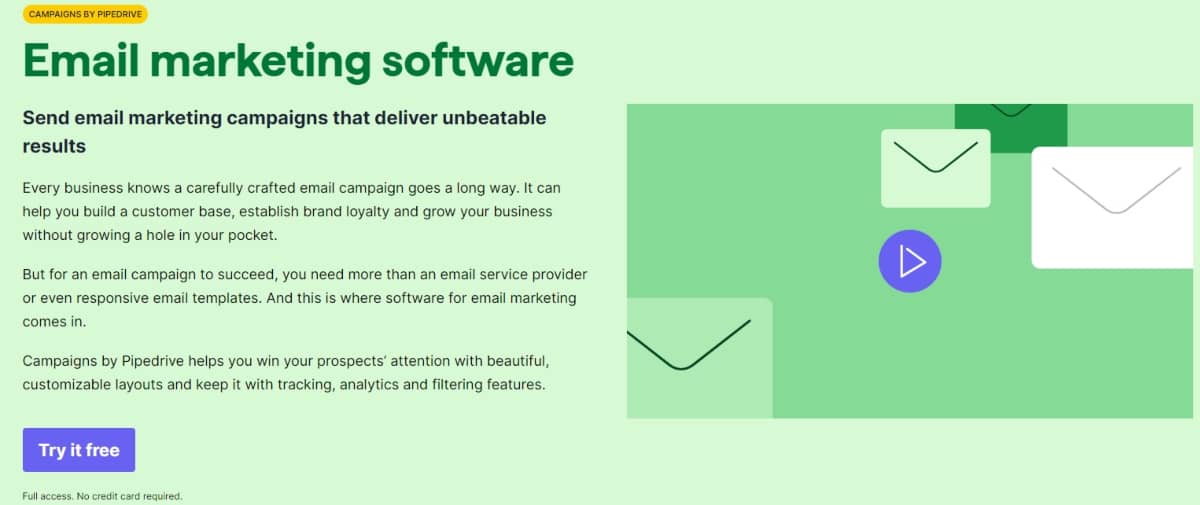 CAMPAIGNS BY PIPEDRIVE

Email marketing software

Send email marketing campaigns that deliver unbeatable results

Every business knows a carefully crafted email campaign goes a long way. It can help you build a customer base, establish brand loyalty and grow your business without growing a hole in your pocket.

But for an email campaign to succeed, you need more than an email service provider or even responsive email templates. And this is where software for email marketing comes in.

Campaigns by Pipedrive helps you win your prospects' attention with beautiful, customizable layouts and keep it with tracking, analytics and filtering features.

Try it free

Full access. No credit card required.